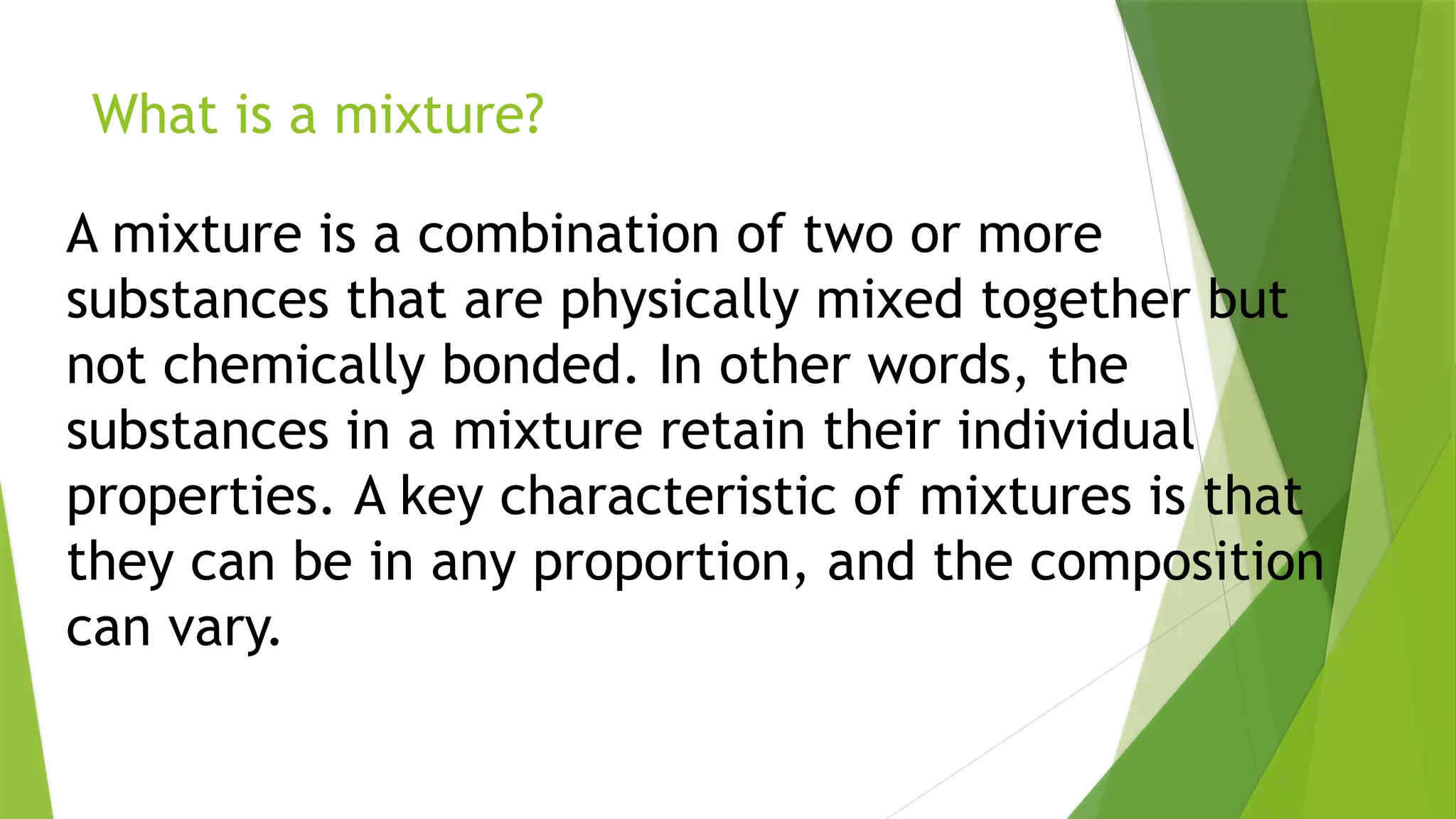 What is a mixture?

A mixture is a combination of two or more substances that are physically mixed together but not chemically bonded. In other words, the substances in a mixture retain their individual properties. A key characteristic of mixtures is that they can be in any proportion, and the composition can vary.